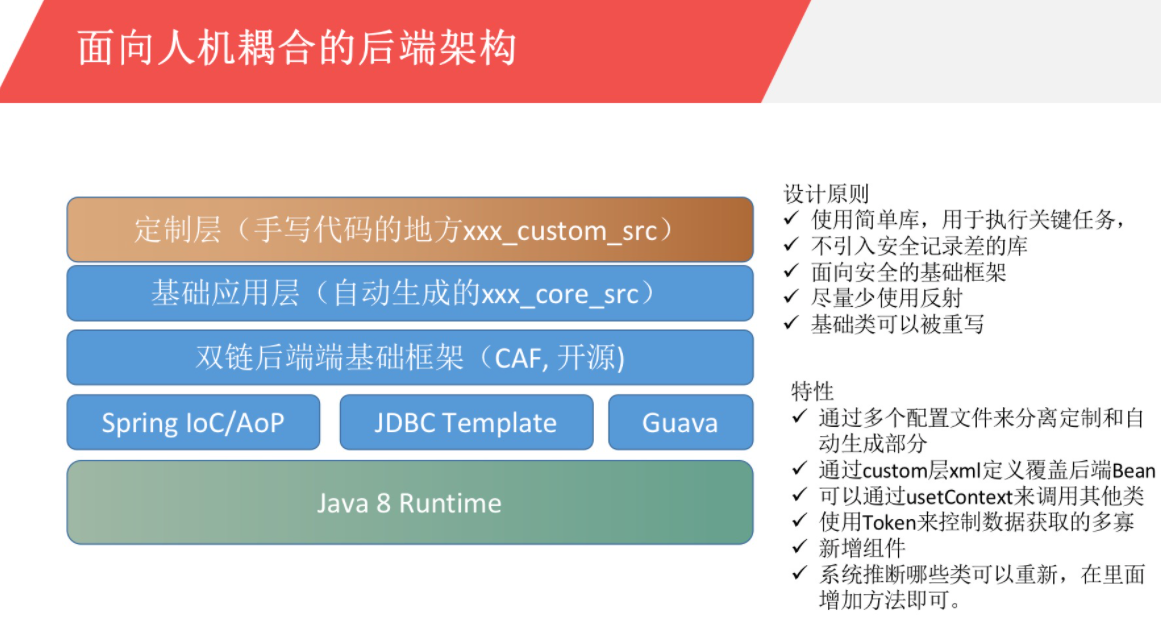 面向人机耦合的后端架构

定制层（手写代码的地方xxx_custom_src）

基础应用层（自动生成的xxx_core_src）

双链后端端基础框架（CAF, 开源)

Spring IoC/AoP

JDBC Template

Guava

Java 8 Runtime

设计原则
✓ 使用简单库，用于执行关键任务，
✓ 不引入安全记录差的库
✓ 面向安全的基础框架
✓ 尽量少使用反射
✓ 基础类可以被重写

特性
✓ 通过多个配置文件来分离定制和自动生成部分
✓ 通过custom层xml定义覆盖后端Bean
✓ 可以通过usetContext来调用其他类
✓ 使用Token来控制数据获取的多寡
✓ 新增组件
✓ 系统推断哪些类可以重新，在里面增加方法即可。